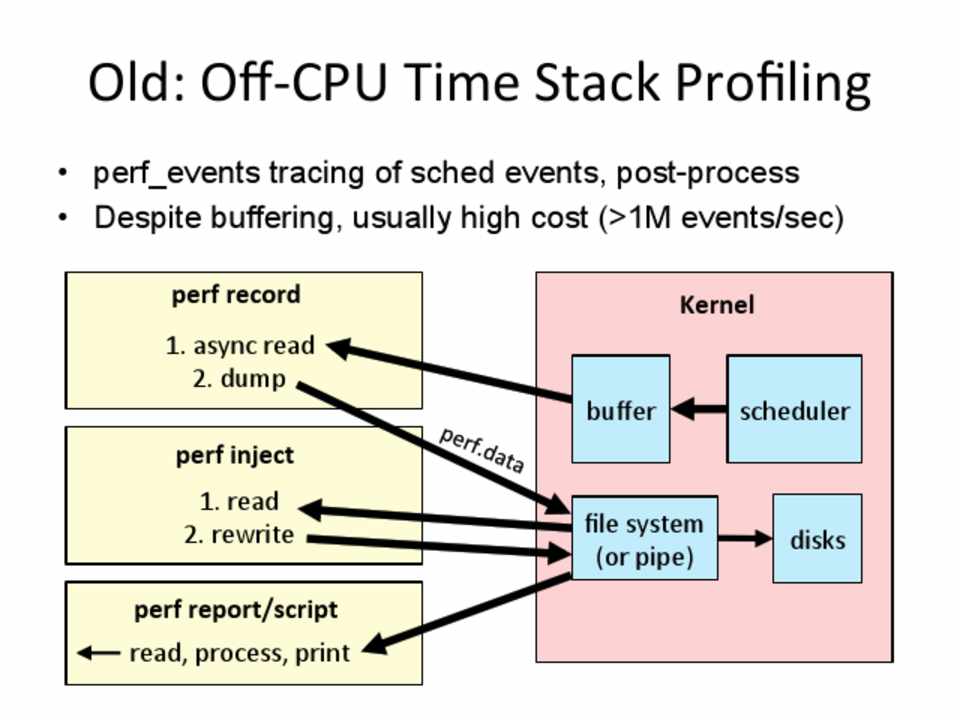 Old: Off-CPU Time Stack Profiling

• perf_events tracing of sched events, post-process
• Despite buffering, usually high cost (>1M events/sec)

perf record
1. async read
2. dump

perf inject
1. read
2. rewrite

perf report/script
read, process, print

perf.data

Kernel

buffer

scheduler

file system (or pipe)

disks